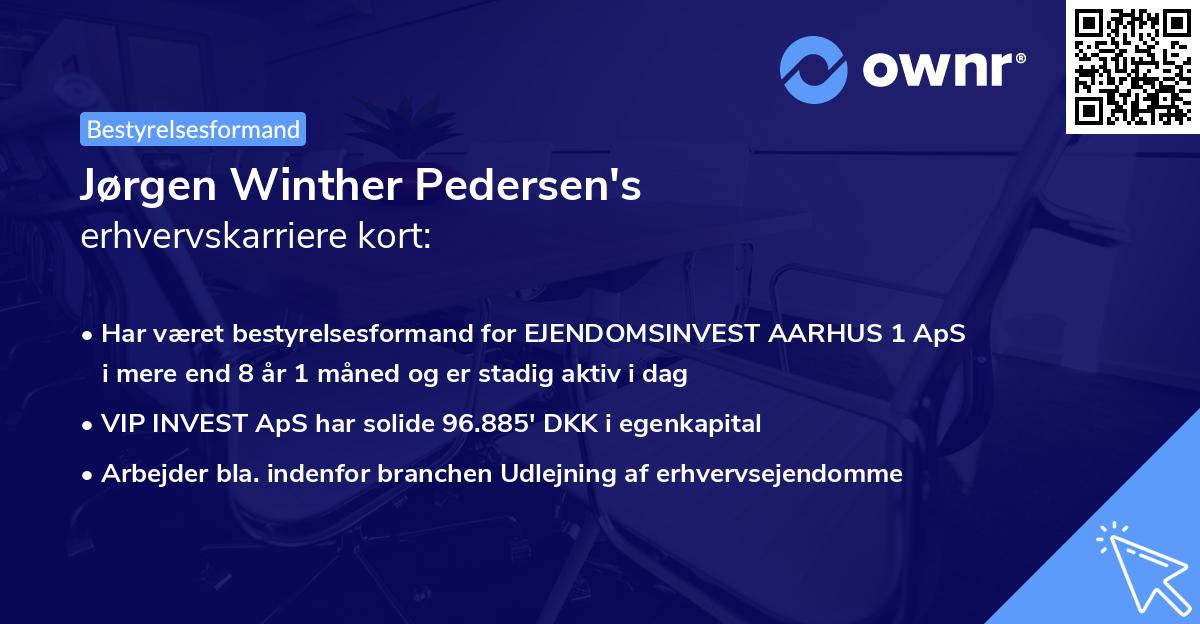 ownr®

Bestyrelsesformand

Jørgen Winther Pedersen's
erhvervskarriere kort:

• Har været bestyrelsesformand for EJENDOMSINVEST AARHUS 1 ApS i mere end 8 år 1 måned og er stadig aktiv i dag
• VIP INVEST ApS har solide 96.885' DKK i egenkapital
• Arbejder bla. indenfor branchen Udlejning af erhvervsejendomme